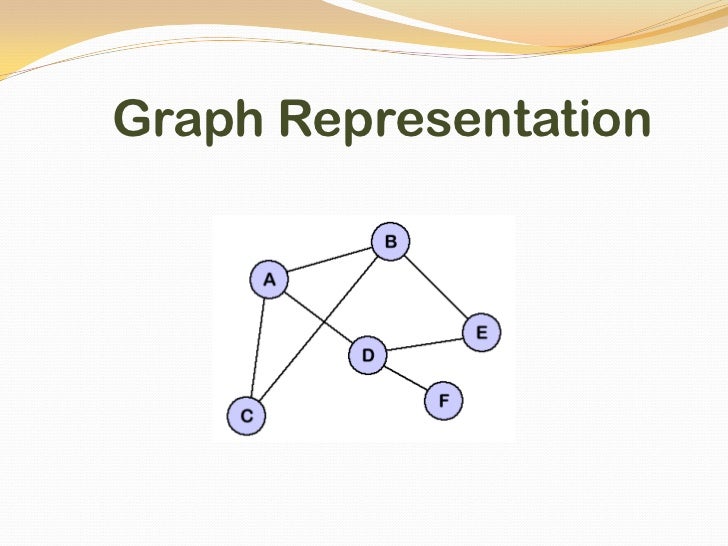 Graph Representation

B
A
E
D
F
C